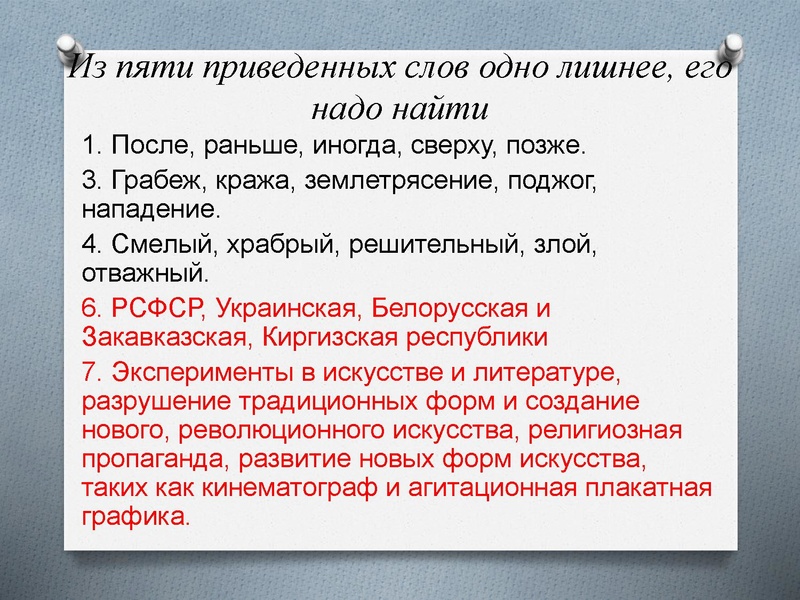 Из пяти приведенных слов одно лишнее, его надо найти

1. После, раньше, иногда, сверху, позже.

3. Грабеж, кража, землетрясение, поджог, нападение.

4. Смелый, храбрый, решительный, злой, отважный.

6. РСФСР, Украинская, Белорусская и Закавказская, Киргизская республики

7. Эксперименты в искусстве и литературе, разрушение традиционных форм и создание нового, революционного искусства, религиозная пропаганда, развитие новых форм искусства, таких как кинематограф и агитационная плакатная графика.